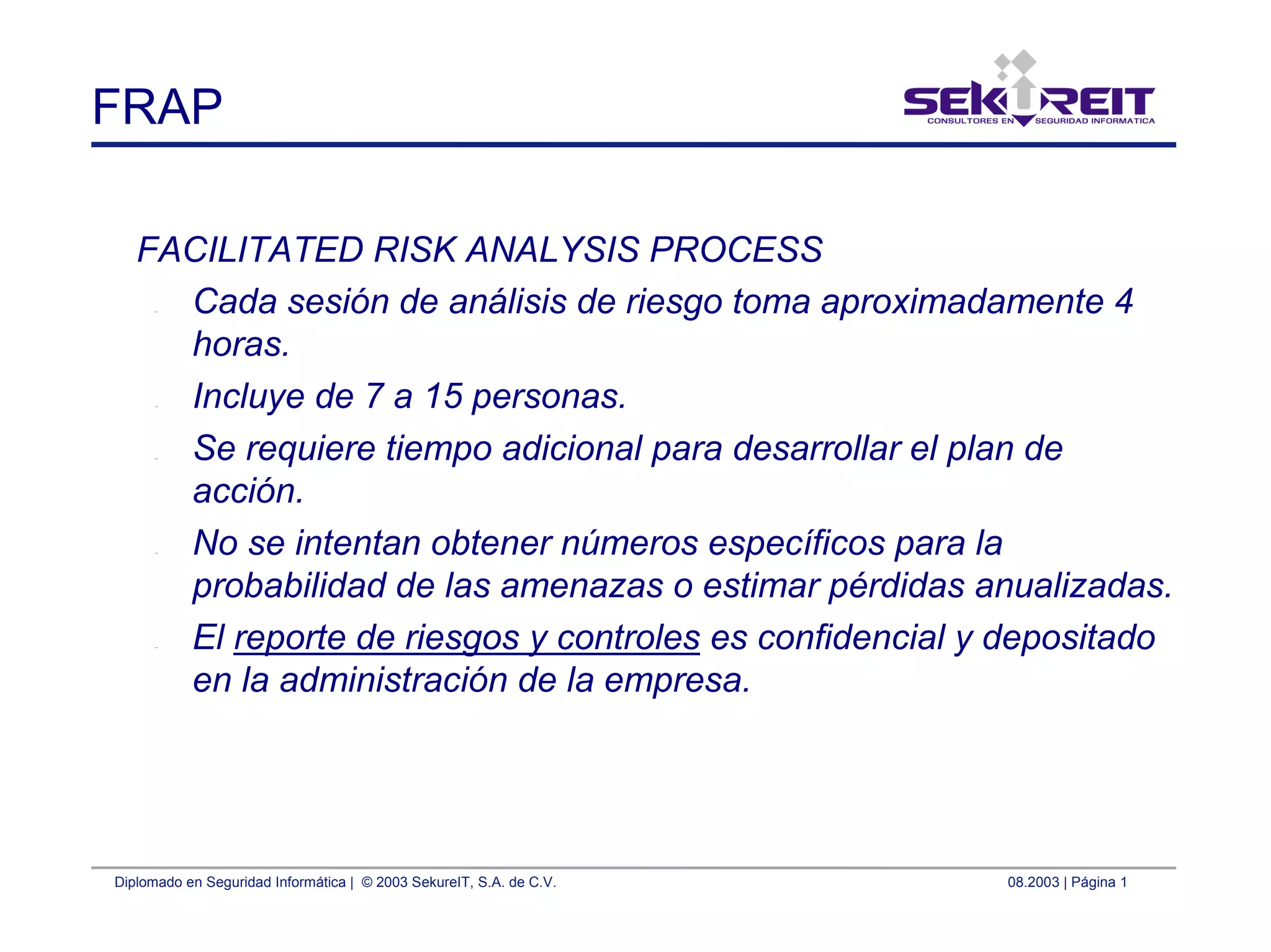 FRAP

SEKUREIT
CONSULTORES EN SEGURIDAD INFORMATICA

FACILITATED RISK ANALYSIS PROCESS

- Cada sesión de análisis de riesgo toma aproximadamente 4 horas.
- Incluye de 7 a 15 personas.
- Se requiere tiempo adicional para desarrollar el plan de acción.
- No se intentan obtener números específicos para la probabilidad de las amenazas o estimar pérdidas anualizadas.
- El reporte de riesgos y controles es confidencial y depositado en la administración de la empresa.

Diplomado en Seguridad Informática | © 2003 SekureIT, S.A. de C.V.

08.2003 | Página 1